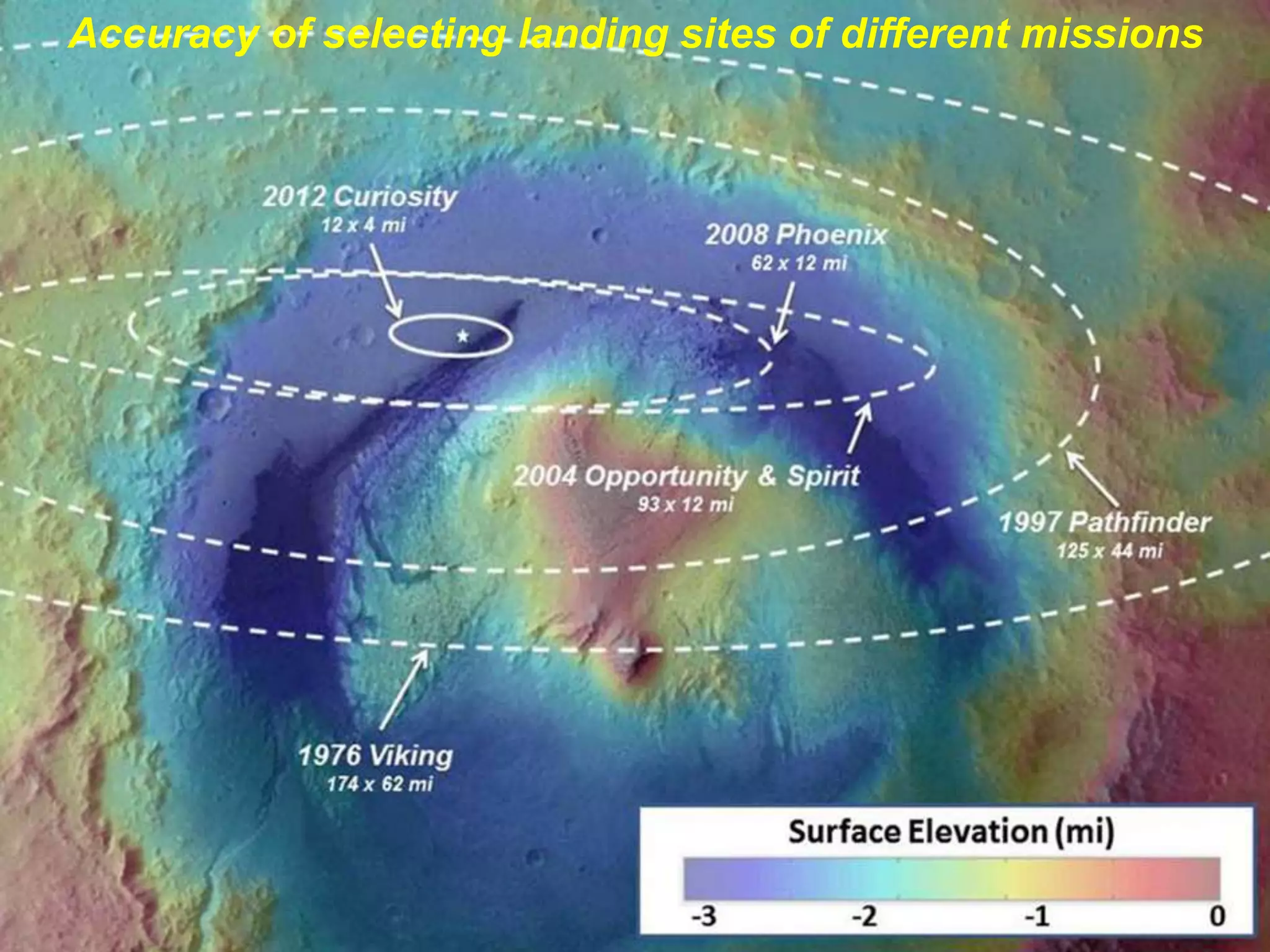 Accuracy of selecting landing sites of different missions

2012 Curiosity
12 x 4 mi

2008 Phoenix
62 x 12 mi

2004 Opportunity & Spirit
93 x 12 mi

1997 Pathfinder
125 x 44 mi

1976 Viking
174 x 62 mi

Surface Elevation (mi)

-3 -2 -1 0